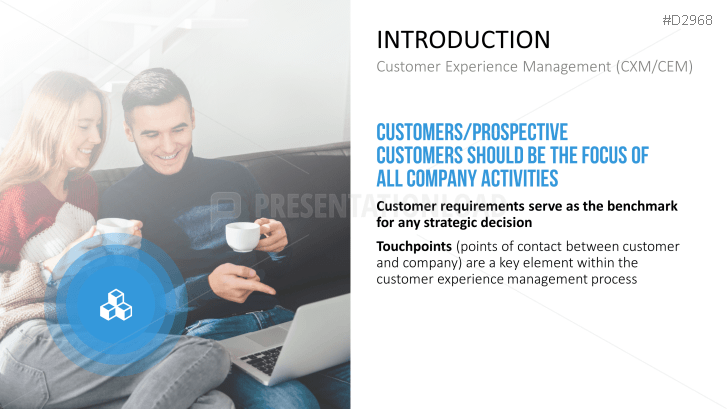 #D2968

INTRODUCTION

Customer Experience Management (CXM/CEM)

CUSTOMERS/PROSPECTIVE CUSTOMERS SHOULD BE THE FOCUS OF ALL COMPANY ACTIVITIES

PRESENTATIONLOAD

Customer requirements serve as the benchmark for any strategic decision

Touchpoints (points of contact between customer and company) are a key element within the customer experience management process